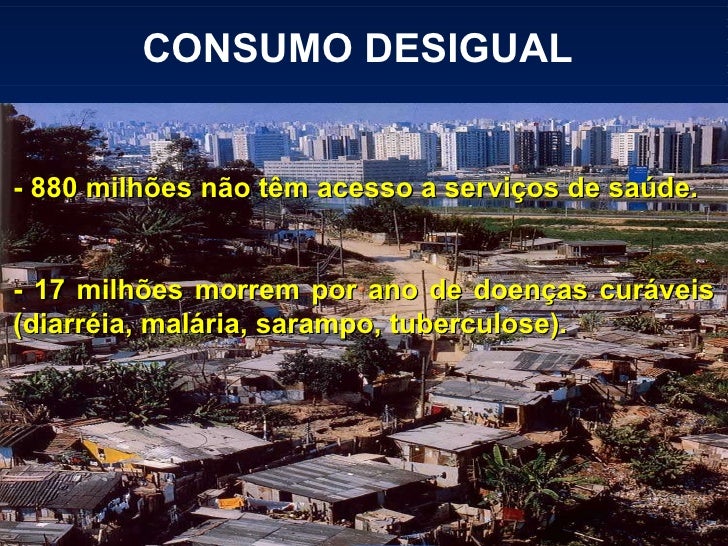 CONSUMO DESIGUAL

- 880 milhões não têm acesso a serviços de saúde.

- 17 milhões morrem por ano de doenças curáveis (diarréia, malária, sarampo, tuberculose).